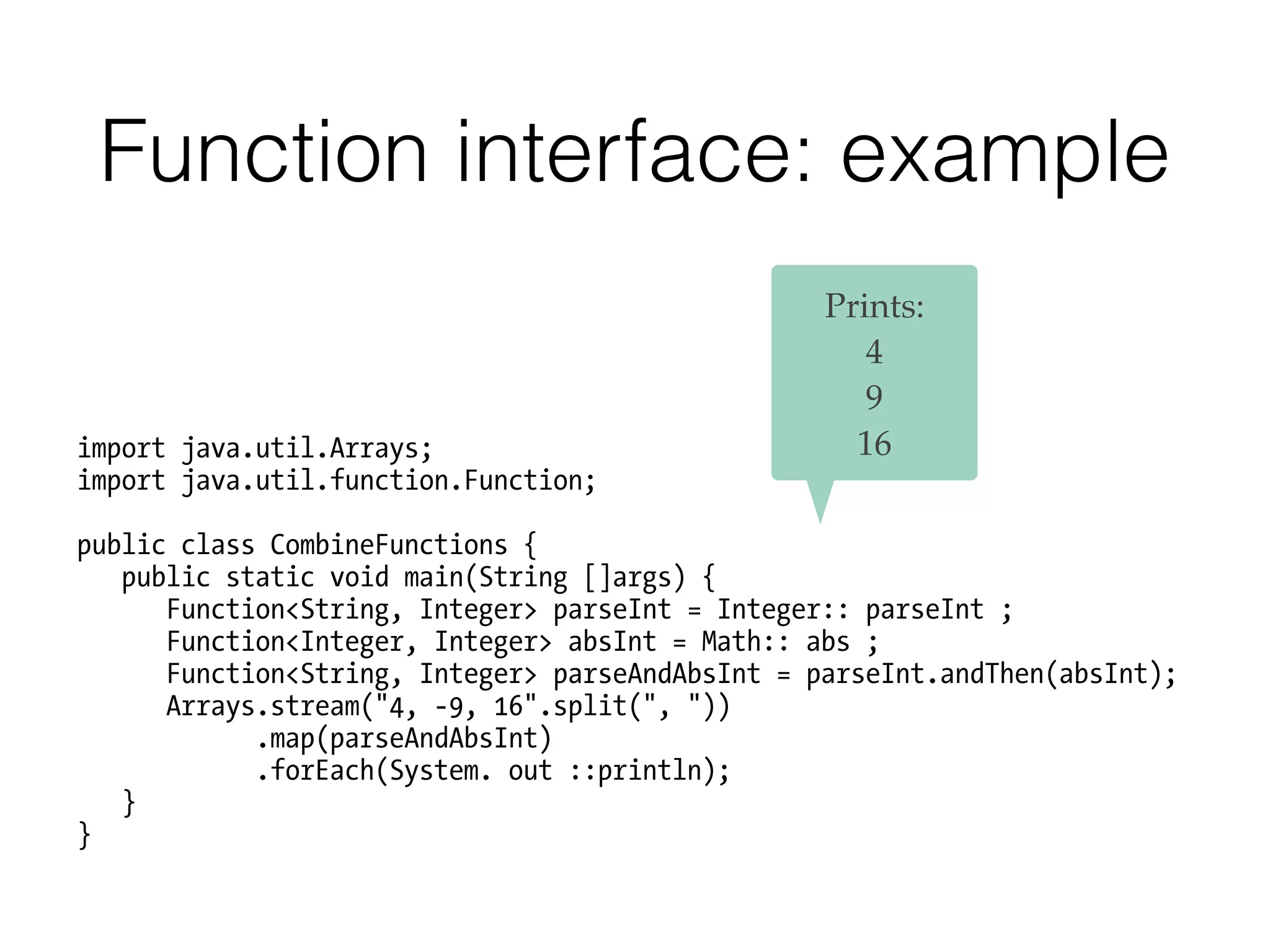 Function interface: example

Prints:
4
9
16

import java.util.Arrays;
import java.util.function.Function;

public class CombineFunctions {
   public static void main(String []args) {
      Function<String, Integer> parseInt = Integer:: parseInt ;
      Function<Integer, Integer> absInt = Math:: abs ;
      Function<String, Integer> parseAndAbsInt = parseInt.andThen(absInt);
      Arrays.stream("4, -9, 16".split(", "))
            .map(parseAndAbsInt)
            .forEach(System. out ::println);
   }
}